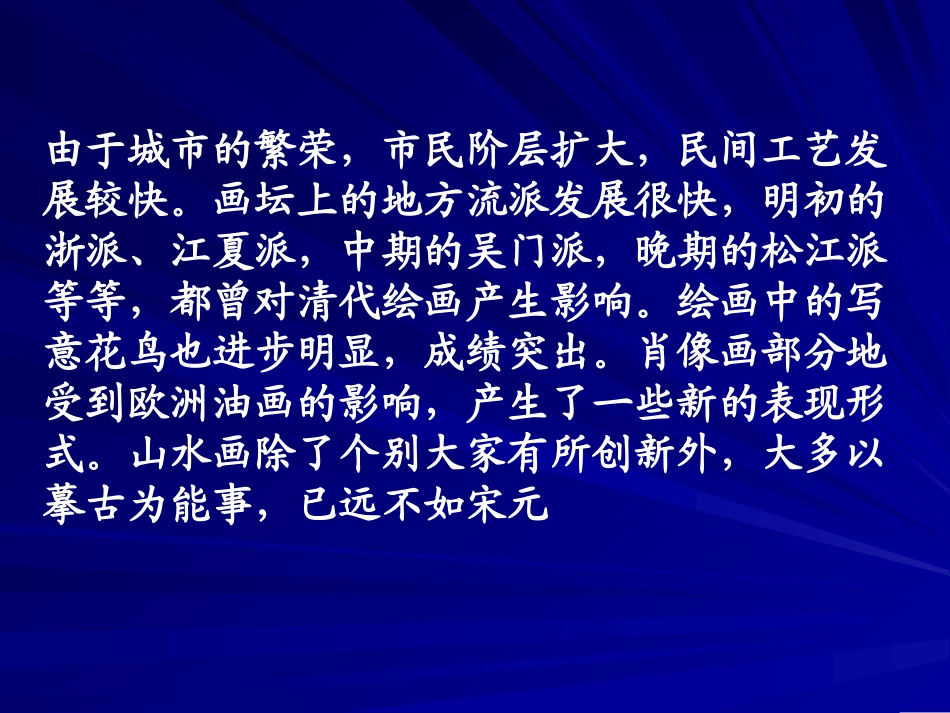 由于城市的繁荣，市民阶层扩大，民间工艺发展较快。画坛上的地方流派发展很快，明初的浙派、江夏派，中期的吴门派，晚期的松江派等等，都曾对清代绘画产生影响。绘画中的写意花鸟也进步明显，成绩突出。肖像画部分地受到欧洲油画的影响，产生了一些新的表现形式。山水画除了个别大家有所创新外，大多以摹古为能事，已远不如宋元